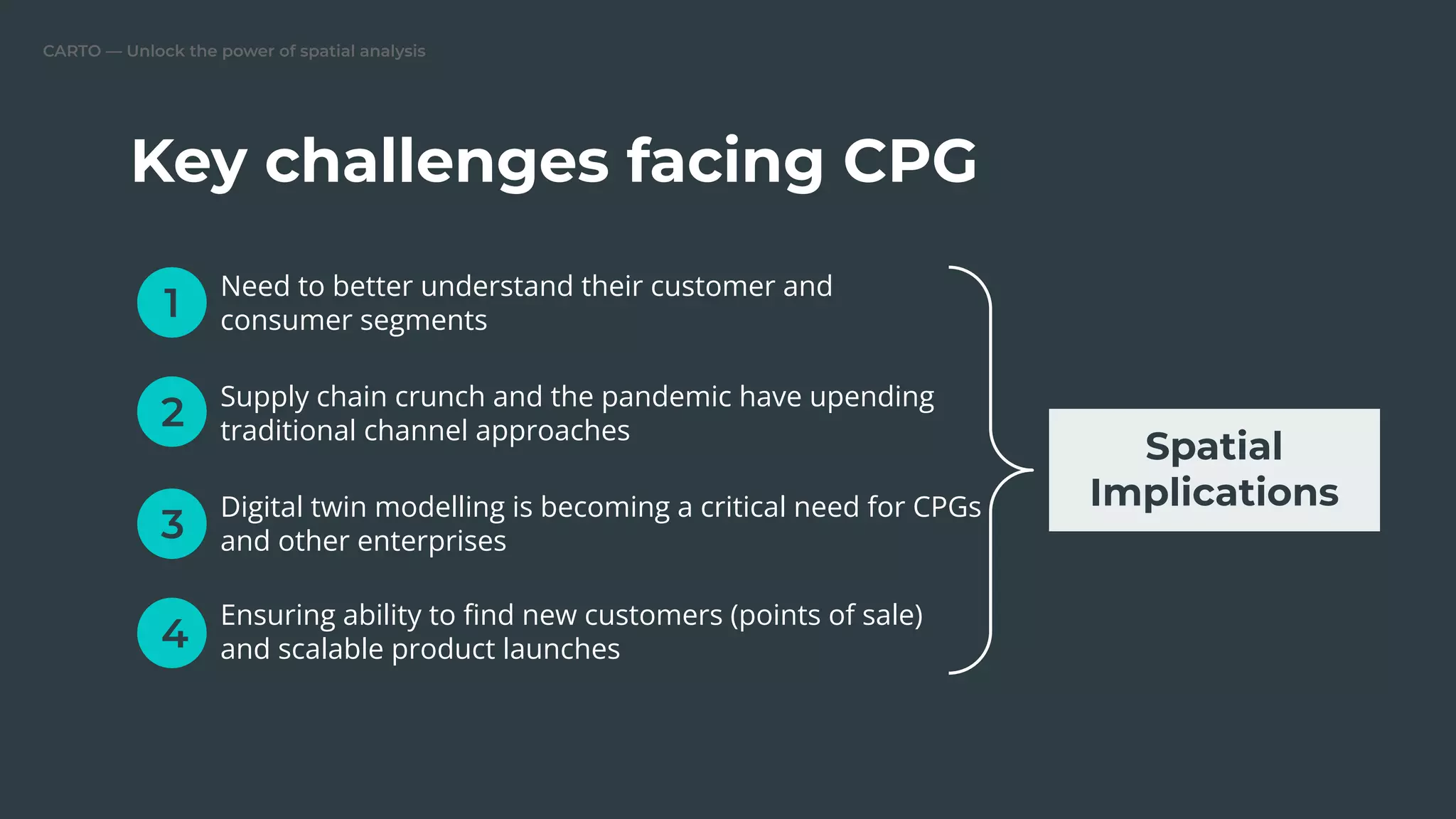 CARTO — Unlock the power of spatial analysis

Key challenges facing CPG

1 Need to better understand their customer and consumer segments

2 Supply chain crunch and the pandemic have upending traditional channel approaches

3 Digital twin modelling is becoming a critical need for CPGs and other enterprises

4 Ensuring ability to find new customers (points of sale) and scalable product launches

Spatial Implications